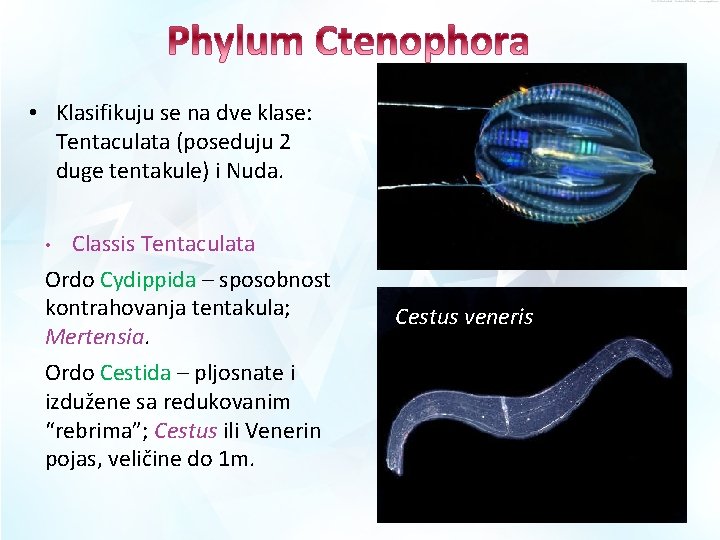 Phylum Ctenophora

• Klasifikuju se na dve klase: Tentaculata (poseduju 2 duge tentakule) i Nuda.

• Classis Tentaculata

Ordo Cydippida – sposobnost kontrahovanja tentakula; Mertensia.

Ordo Cestida – pljosnate i izdužene sa redukovanim "rebrima"; Cestus ili Venerin pojas, veličine do 1m.

Cestus veneris